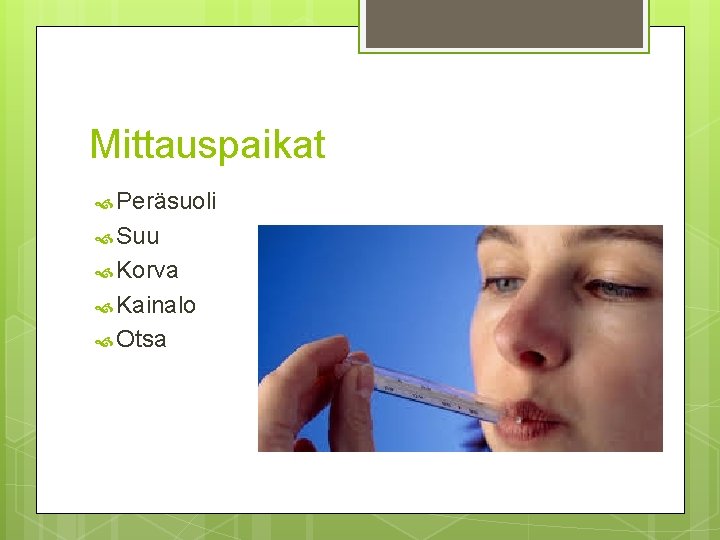 Mittauspaikat

Peräsuoli
Suu
Korva
Kainalo
Otsa